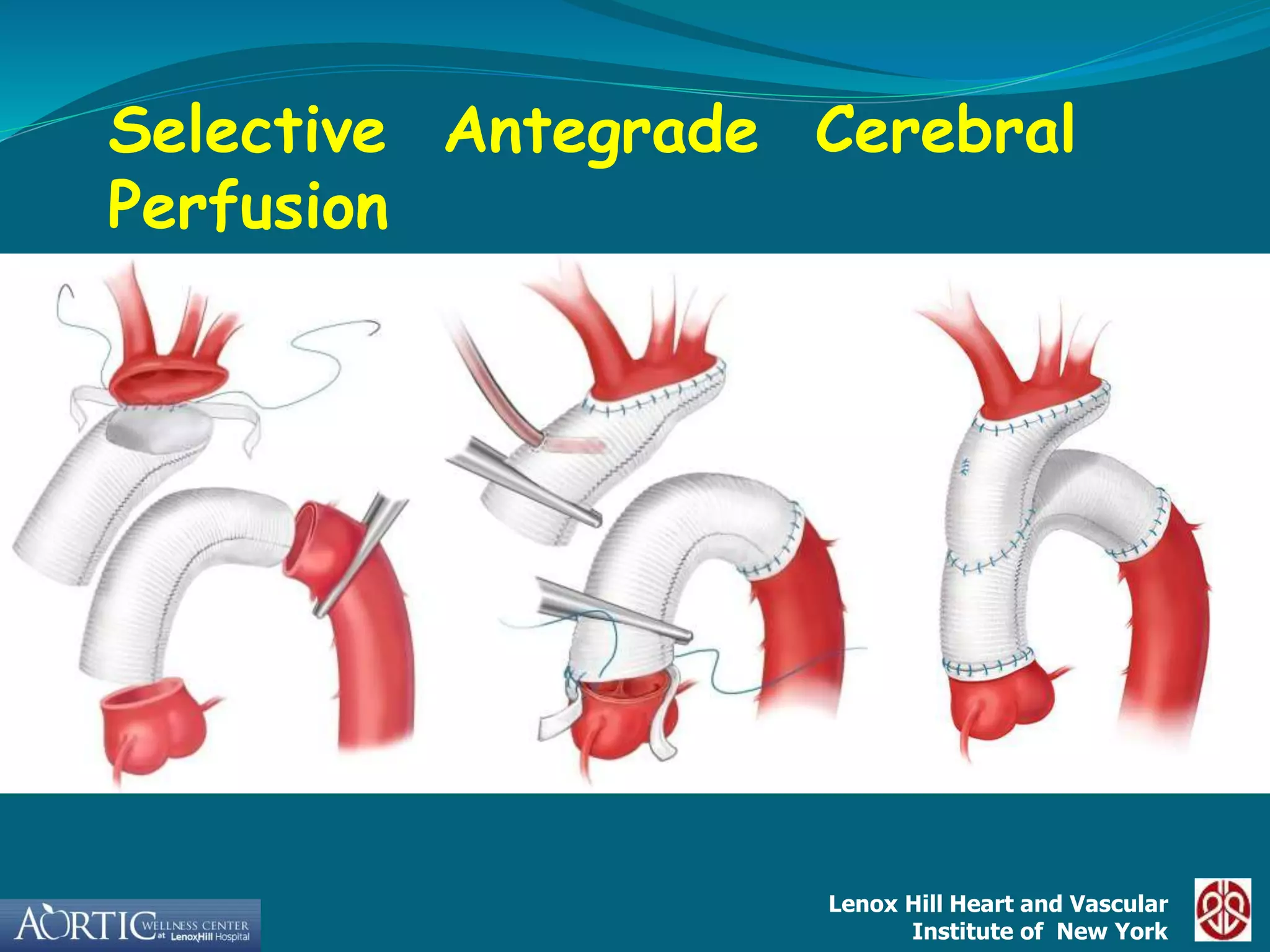 Selective Antegrade Cerebral Perfusion

AORTIC WELLNESS CENTER at LenoxHill Hospital

Lenox Hill Heart and Vascular Institute of New York